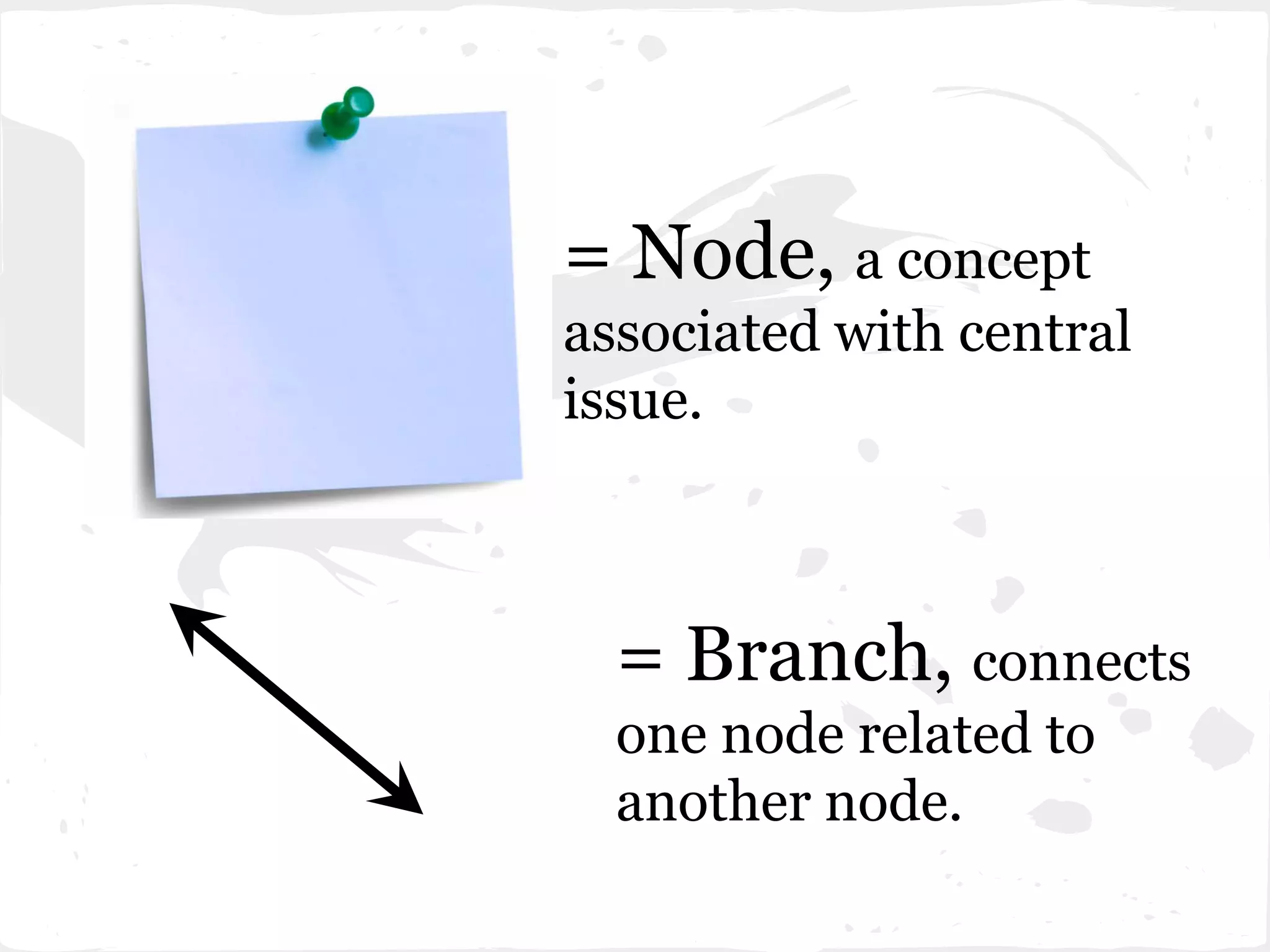 = Node, a concept associated with central issue.

= Branch, connects one node related to another node.